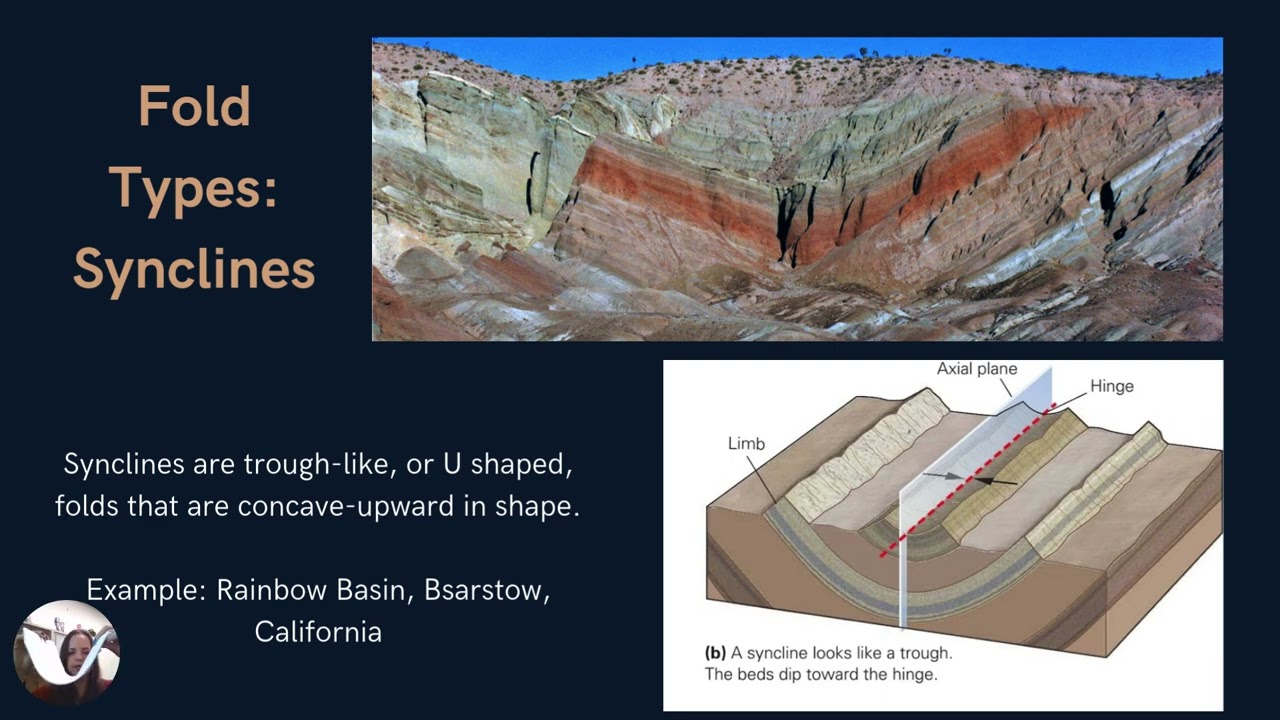 Fold Types: Synclines

Synclines are trough-like, or U shaped, folds that are concave-upward in shape.

Example: Rainbow Basin, Bsarstow, California

Axial plane

Hinge

Limb

(b) A syncline looks like a trough. The beds dip toward the hinge.